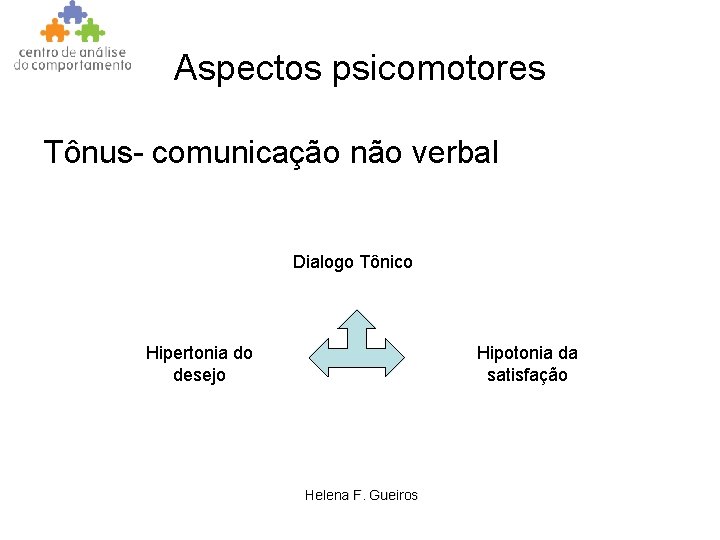 centro de análise do comportamento

Aspectos psicomotores

Tônus- comunicação não verbal

Dialogo Tônico

Hipertonia do desejo

Hipotonia da satisfação

Helena F. Gueiros